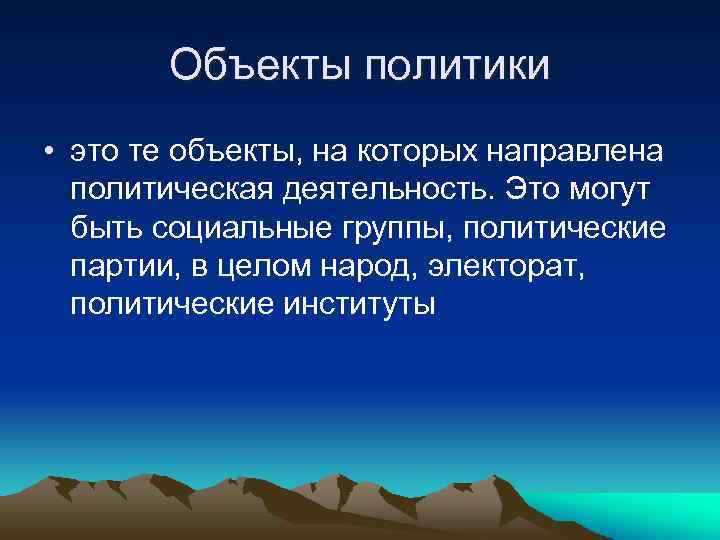 Объекты политики

• это те объекты, на которых направлена политическая деятельность. Это могут быть социальные группы, политические партии, в целом народ, электорат, политические институты